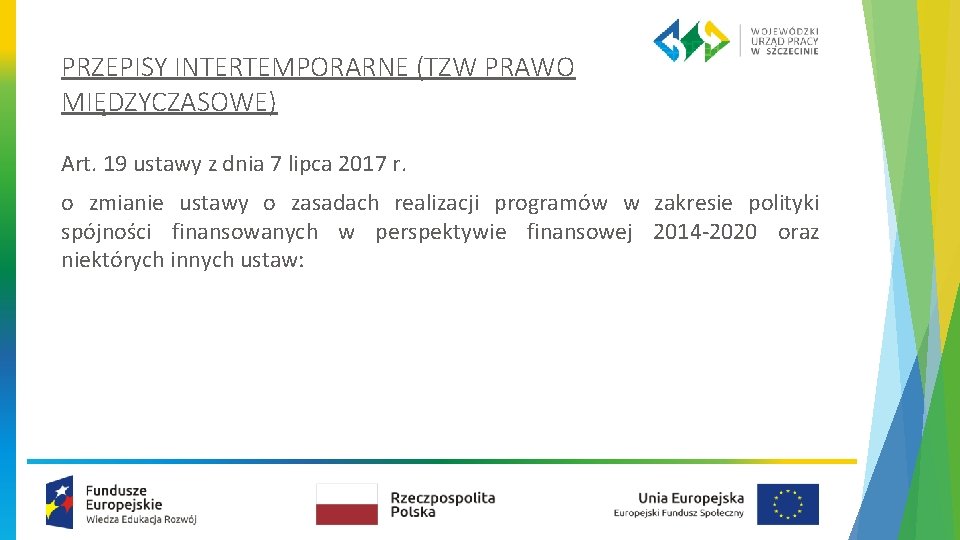 WOJEWÓDZKI URZĄD PRACY W SZCZECINIE

PRZEPISY INTERTEMPORARNE (TZW PRAWO MIĘDZYCZASOWE)

Art. 19 ustawy z dnia 7 lipca 2017 r.

o zmianie ustawy o zasadach realizacji programów w zakresie polityki spójności finansowanych w perspektywie finansowej 2014-2020 oraz niektórych innych ustaw:

Fundusze Europejskie
Wiedza Edukacja Rozwój

Rzeczpospolita Polska

Unia Europejska
Europejski Fundusz Społeczny